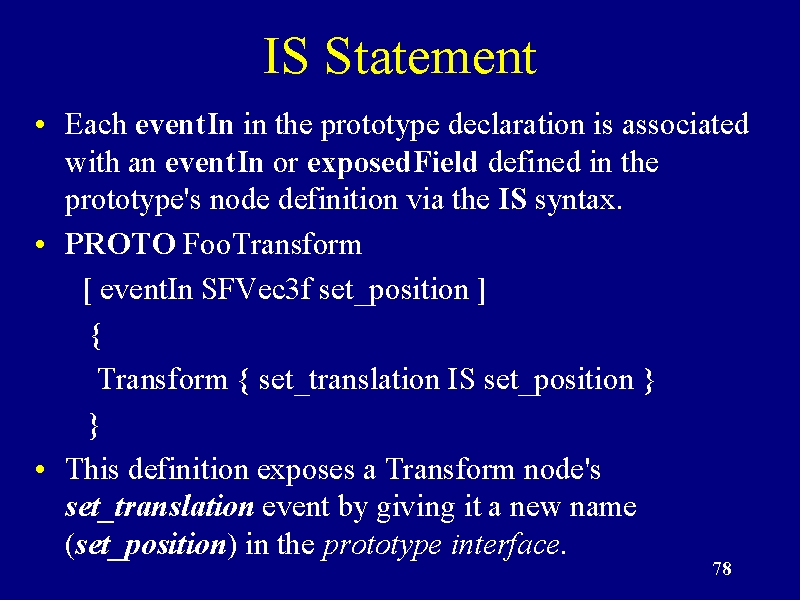 IS Statement

• Each eventIn in the prototype declaration is associated with an eventIn or exposedField defined in the prototype's node definition via the IS syntax.

• PROTO FooTransform
[ eventIn SFVec3f set_position ]
{
Transform { set_translation IS set_position }
}

• This definition exposes a Transform node's set_translation event by giving it a new name (set_position) in the prototype interface.

78